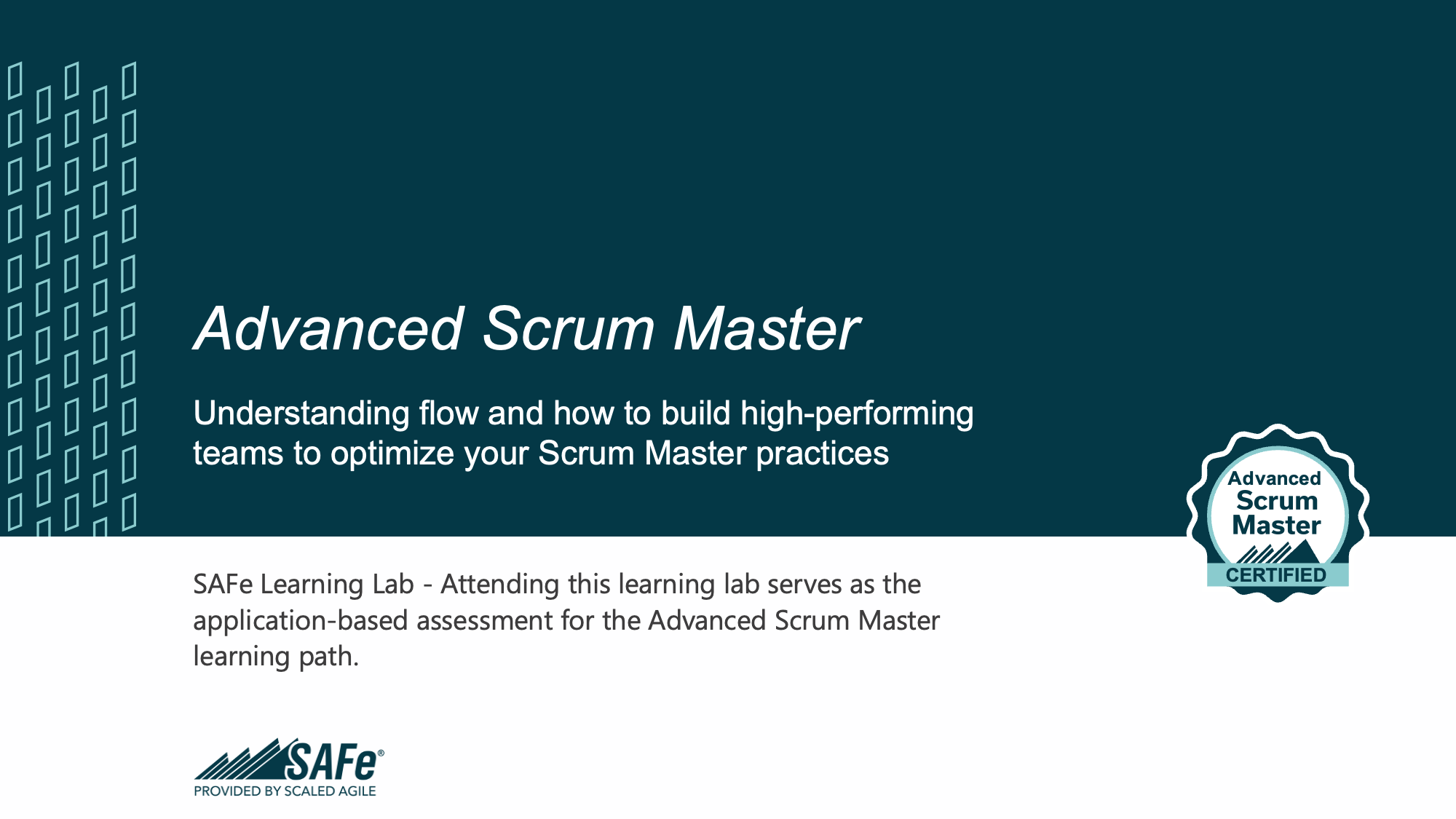 Advanced Scrum Master

Understanding flow and how to build high-performing teams to optimize your Scrum Master practices

Advanced Scrum Master CERTIFIED

SAFe Learning Lab - Attending this learning lab serves as the application-based assessment for the Advanced Scrum Master learning path.

SAFe®
PROVIDED BY SCALED AGILE